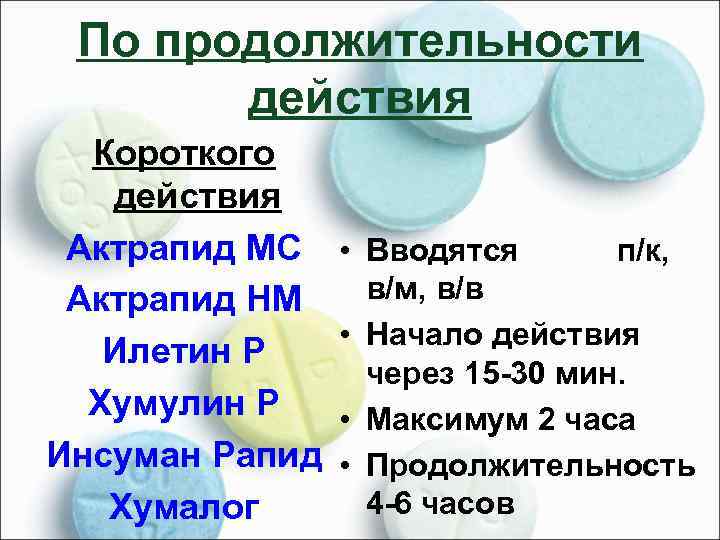 По продолжительности действия

Короткого действия

Актрапид МС
Актрапид НМ
Илетин Р
Хумулин Р
Инсуман Рапид
Хумалог

• Вводятся п/к, в/м, в/в
• Начало действия через 15-30 мин.
• Максимум 2 часа
• Продолжительность 4-6 часов